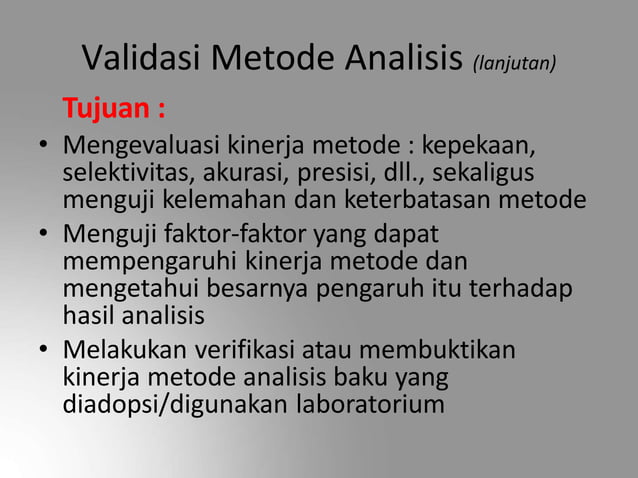 Validasi Metode Analisis (lanjutan)

Tujuan :

• Mengevaluasi kinerja metode : kepekaan, selektivitas, akurasi, presisi, dll., sekaligus menguji kelemahan dan keterbatasan metode

• Menguji faktor-faktor yang dapat mempengaruhi kinerja metode dan mengetahui besarnya pengaruh itu terhadap hasil analisis

• Melakukan verifikasi atau membuktikan kinerja metode analisis baku yang diadopsi/digunakan laboratorium